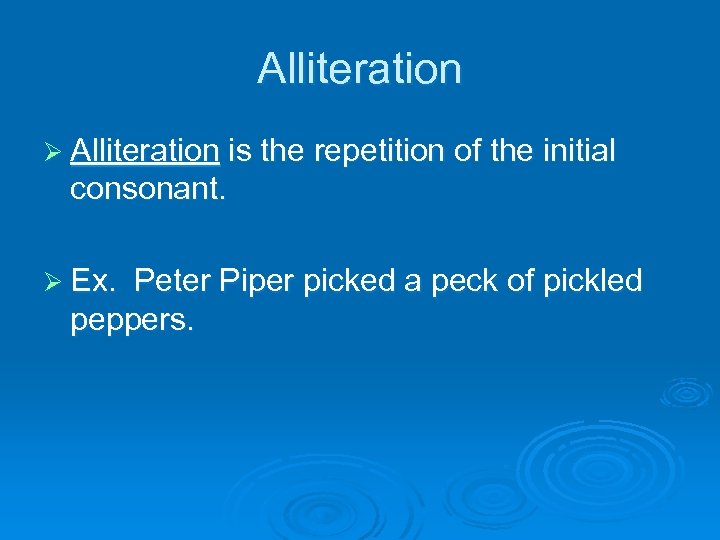 Alliteration

➢ Alliteration is the repetition of the initial consonant.

➢ Ex. Peter Piper picked a peck of pickled peppers.